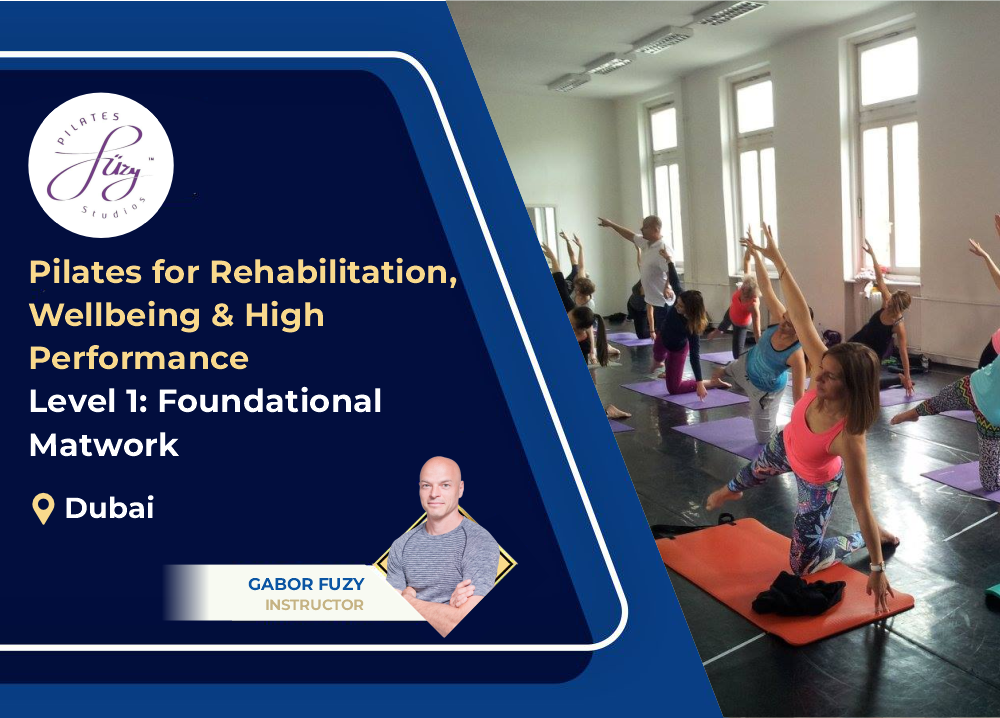 PILATES
Füzy™
Studios

Pilates for Rehabilitation, Wellbeing & High Performance
Level 1: Foundational Matwork

Dubai

GABOR FUZY
INSTRUCTOR